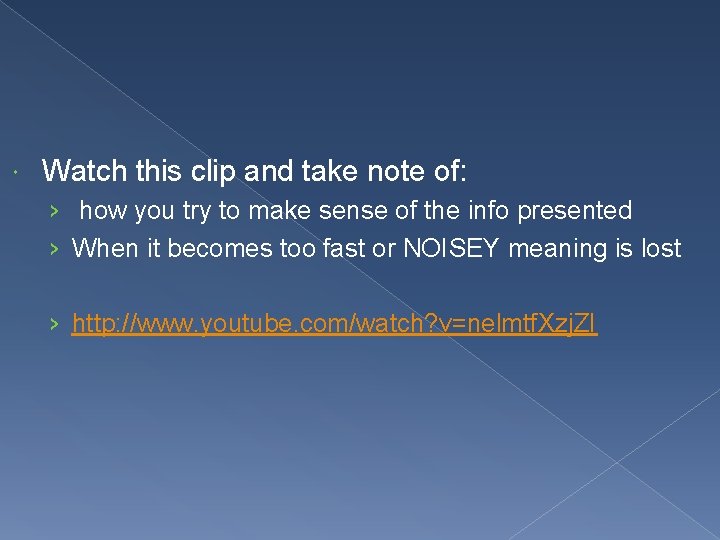 Watch this clip and take note of:

› how you try to make sense of the info presented
› When it becomes too fast or NOISEY meaning is lost

› http://www.youtube.com/watch?v=neImtfXzjZI